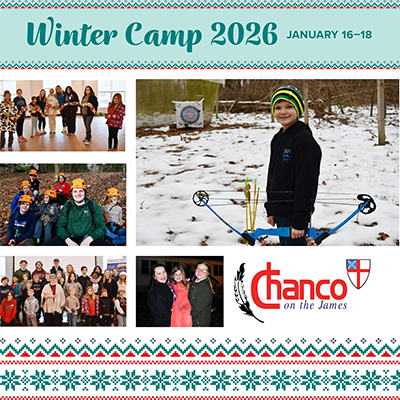 Winter Camp 2026 JANUARY 16–18

Chanco on the James